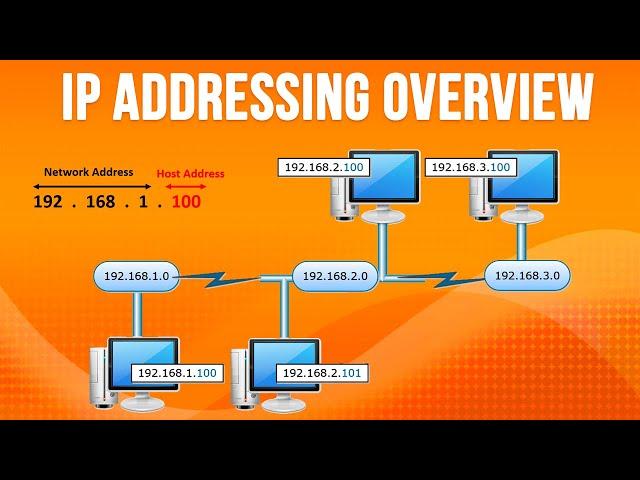 IP ADDRESSING OVERVIEW

Network Address
Host Address
192 . 168 . 1 . 100

192.168.2.100
192.168.3.100

192.168.1.0
192.168.2.0
192.168.3.0

192.168.1.100
192.168.2.101